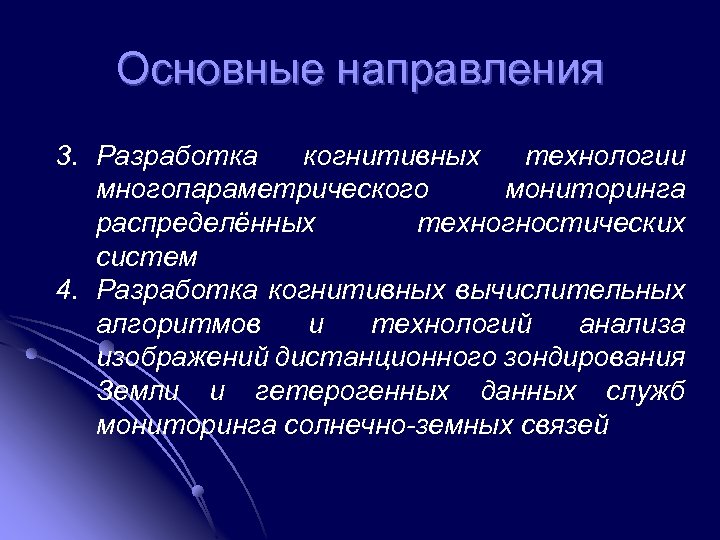 Основные направления

3. Разработка когнитивных технологии многопараметрического мониторинга распределённых техногностических систем

4. Разработка когнитивных вычислительных алгоритмов и технологий анализа изображений дистанционного зондирования Земли и гетерогенных данных служб мониторинга солнечно-земных связей